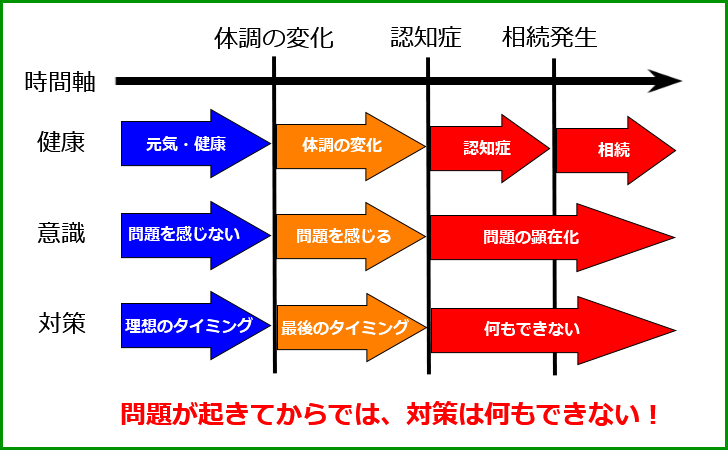 体調の変化　認知症　相続発生

時間軸

健康
元気・健康
体調の変化
認知症
相続

意識
問題を感じない
問題を感じる
問題の顕在化

対策
理想のタイミング
最後のタイミング
何もできない

問題が起きてからでは、対策は何もできない！